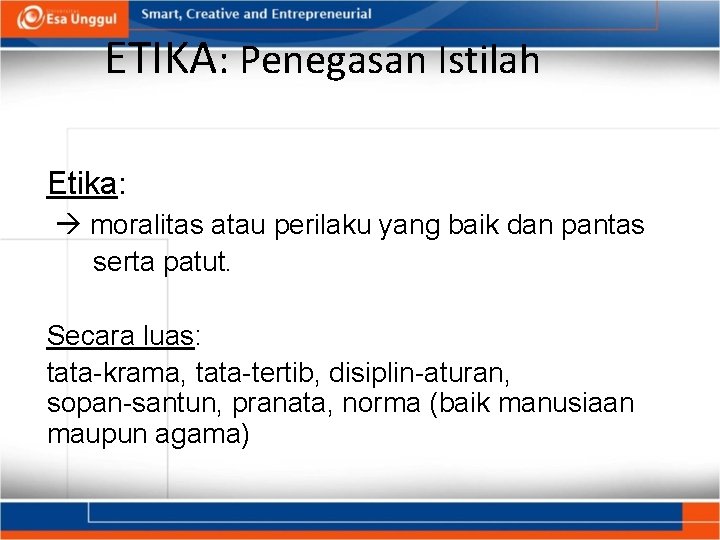 Esa Unggul Smart, Creative and Entrepreneurial

ETIKA: Penegasan Istilah

Etika:
→ moralitas atau perilaku yang baik dan pantas serta patut.

Secara luas:
tata-krama, tata-tertib, disiplin-aturan, sopan-santun, pranata, norma (baik manusiaan maupun agama)